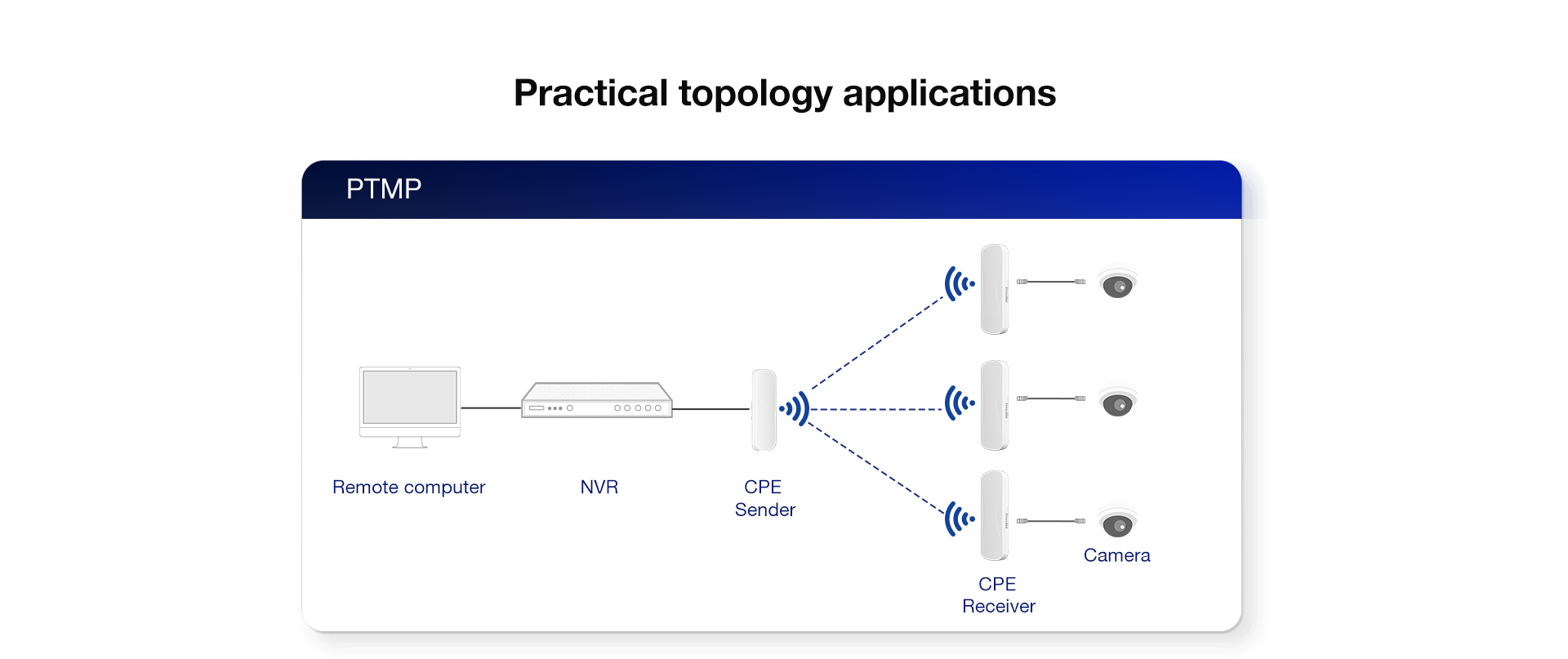 Practical topology applications

PTMP

Remote computer

NVR

CPE
Sender

Camera

CPE
Receiver